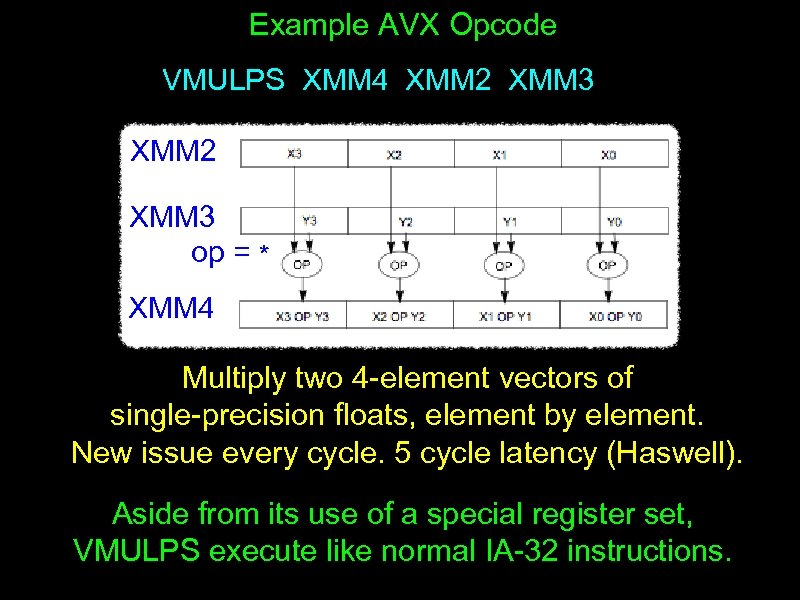 Example AVX Opcode

VMULPS XMM4 XMM2 XMM3

XMM2
X3
X2
X1
X0

XMM3
Y3
Y2
Y1
Y0

op = *
OP
OP
OP
OP

XMM4
X3 OP Y3
X2 OP Y2
X1 OP Y1
X0 OP Y0

Multiply two 4-element vectors of single-precision floats, element by element. New issue every cycle. 5 cycle latency (Haswell).

Aside from its use of a special register set, VMULPS execute like normal IA-32 instructions.